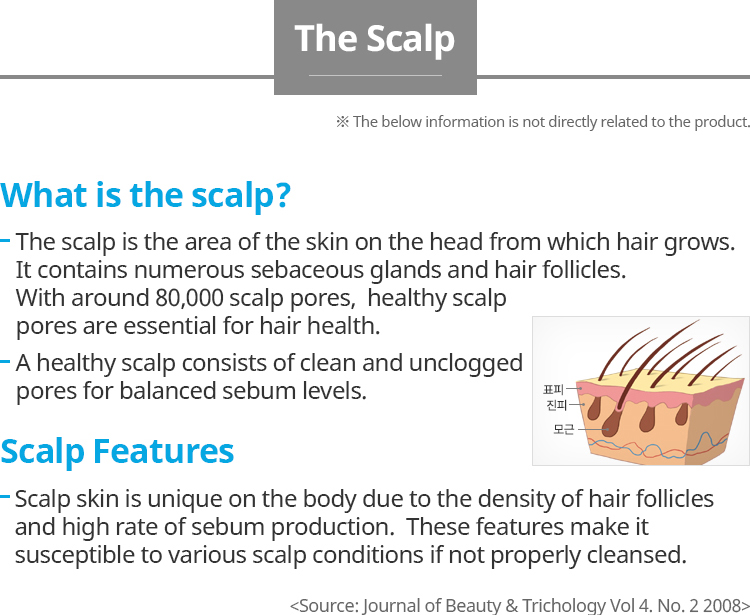 The Scalp

※ The below information is not directly related to the product.

What is the scalp?

- The scalp is the area of the skin on the head from which hair grows. It contains numerous sebaceous glands and hair follicles. With around 80,000 scalp pores, healthy scalp pores are essential for hair health.

- A healthy scalp consists of clean and unclogged pores for balanced sebum levels.

표피
진피
모근

Scalp Features

- Scalp skin is unique on the body due to the density of hair follicles and high rate of sebum production. These features make it susceptible to various scalp conditions if not properly cleansed.

<Source: Journal of Beauty & Trichology Vol 4. No. 2 2008>